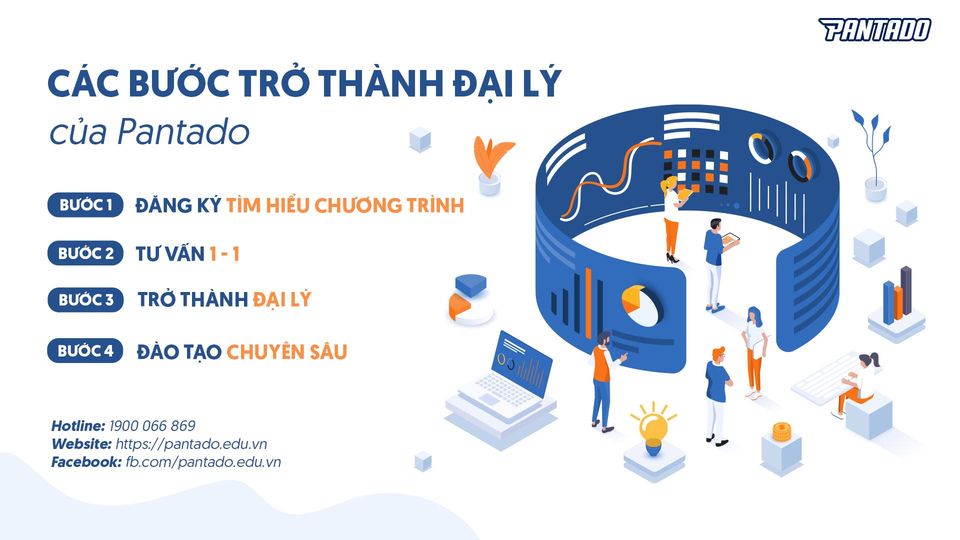 PANTADO

CÁC BƯỚC TRỞ THÀNH ĐẠI LÝ
của Pantado

BƯỚC 1 ĐĂNG KÝ TÌM HIỂU CHƯƠNG TRÌNH

BƯỚC 2 TƯ VẤN 1 - 1

BƯỚC 3 TRỞ THÀNH ĐẠI LÝ

BƯỚC 4 ĐÀO TẠO CHUYÊN SÂU

Hotline: 1900 066 869
Website: https://pantado.edu.vn
Facebook: fb.com/pantado.edu.vn